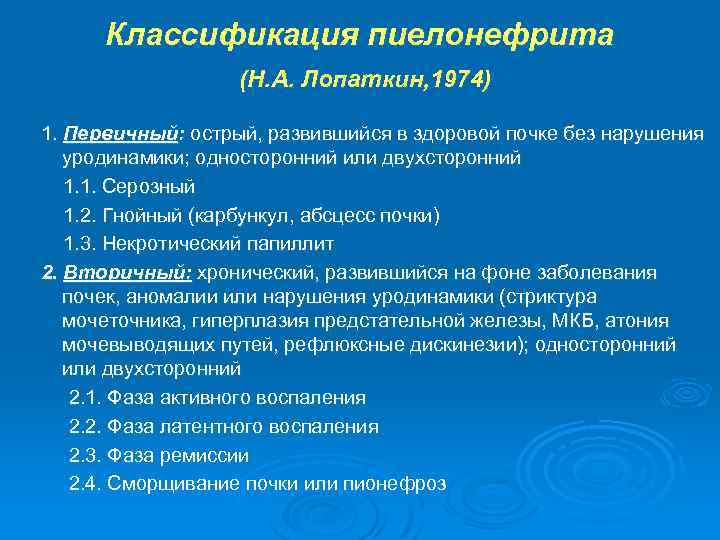 Классификация пиелонефрита

(Н.А. Лопаткин,1974)

1. Первичный: острый, развившийся в здоровой почке без нарушения уродинамики; односторонний или двухсторонний

1.1. Серозный

1.2. Гнойный (карбункул, абсцесс почки)

1.3. Некротический папиллит

2. Вторичный: хронический, развившийся на фоне заболевания почек, аномалии или нарушения уродинамики (стриктура мочеточника, гиперплазия предстательной железы, МКБ, атония мочевыводящих путей, рефлюксные дискинезии); односторонний или двухсторонний

2.1. Фаза активного воспаления

2.2. Фаза латентного воспаления

2.3. Фаза ремиссии

2.4. Сморщивание почки или пионефроз